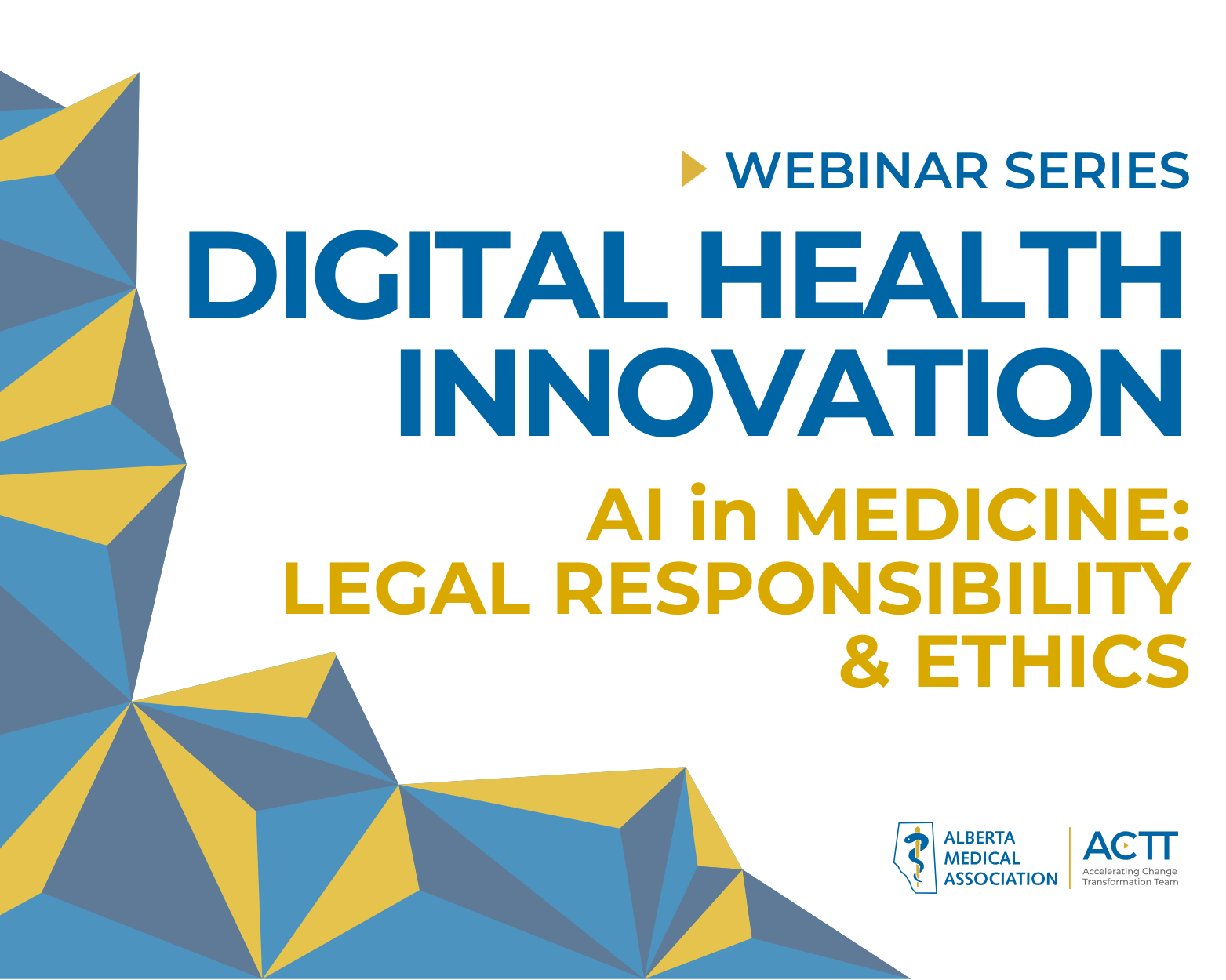 WEBINAR SERIES

DIGITAL HEALTH INNOVATION

AI in MEDICINE: LEGAL RESPONSIBILITY & ETHICS

ALBERTA MEDICAL ASSOCIATION

ACTT
Accelerating Change Transformation Team